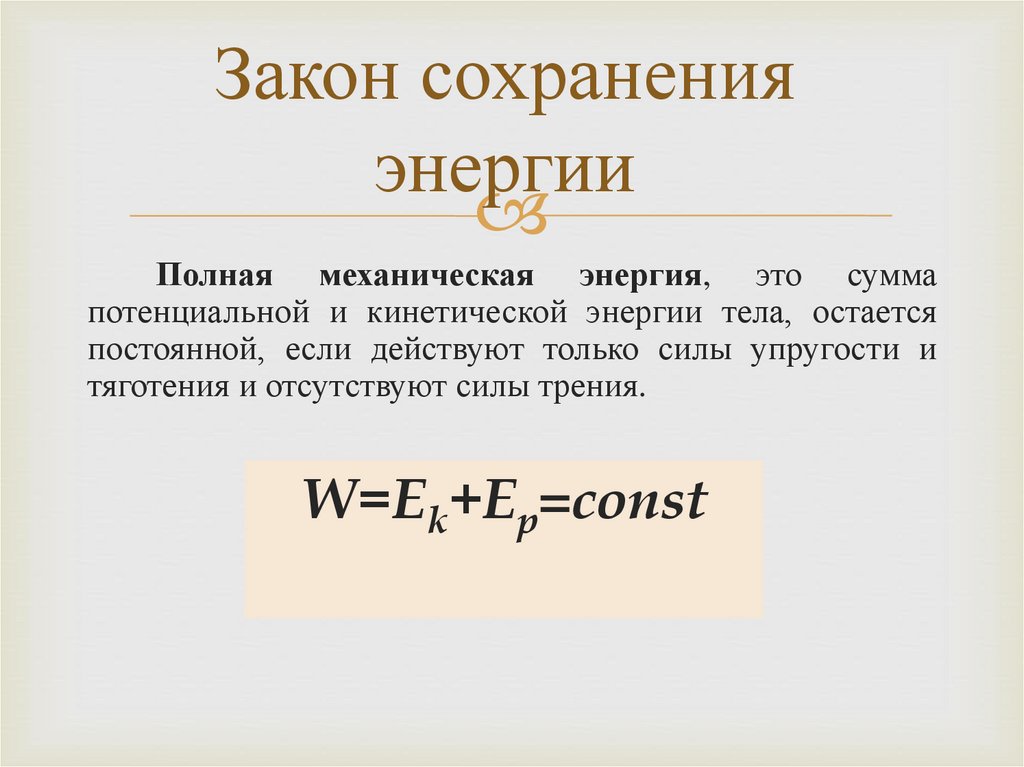 Закон сохранения энергии

Полная механическая энергия, это сумма потенциальной и кинетической энергии тела, остается постоянной, если действуют только силы упругости и тяготения и отсутствуют силы трения.

$W=E_k+E_p=const$